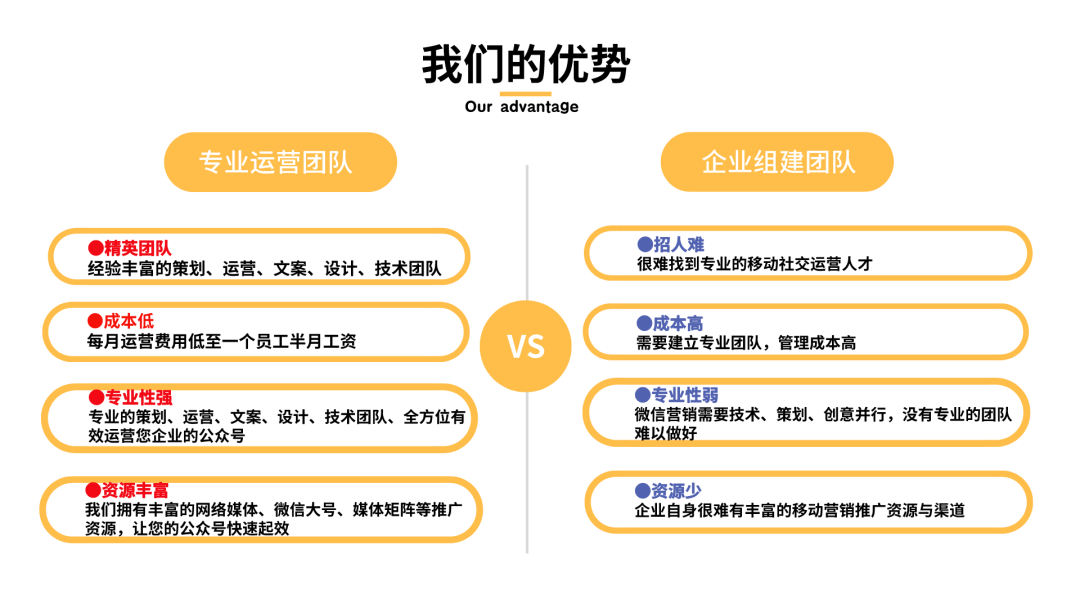 我们的优势

Our advantage

专业运营团队

●精英团队
经验丰富的策划、运营、文案、设计、技术团队

●成本低
每月运营费用低至一个员工半月工资

●专业性强
专业的策划、运营、文案、设计、技术团队、全方位有效运营您企业的公众号

●资源丰富
我们拥有丰富的网络媒体、微信大号、媒体矩阵等推广资源，让您的公众号快速起效

VS

企业组建团队

●招人难
很难找到专业的移动社交运营人才

●成本高
需要建立专业团队，管理成本高

●专业性弱
微信营销需要技术、策划、创意并行，没有专业的团队难以做好

●资源少
企业自身很难有丰富的移动营销推广资源与渠道